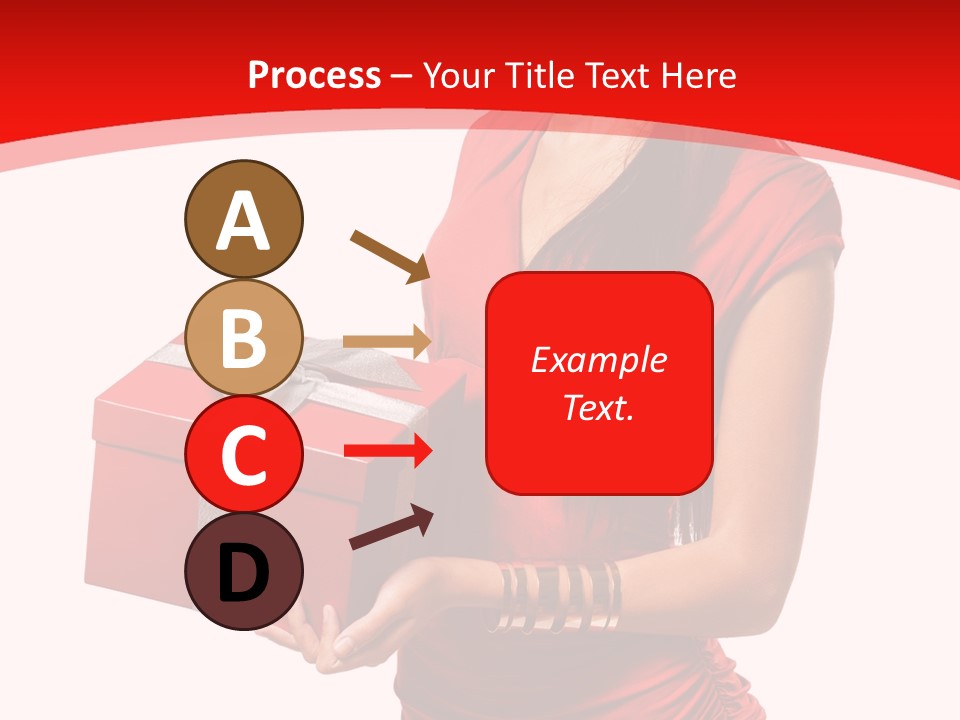 Process – Your Title Text Here

A

B

C

D

Example Text.